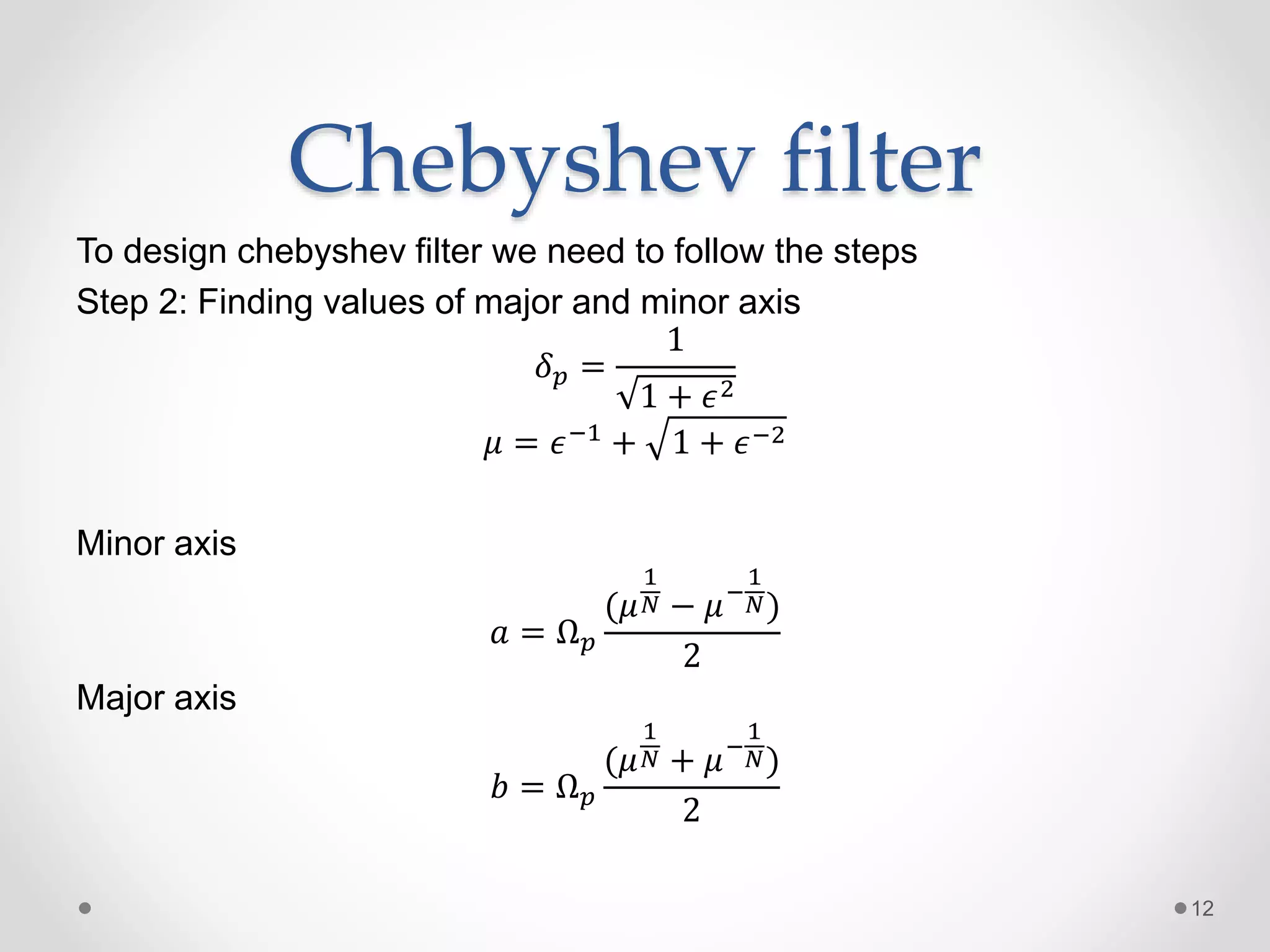 Chebyshev filter

To design chebyshev filter we need to follow the steps

Step 2: Finding values of major and minor axis

$\delta_p = \frac{1}{\sqrt{1+\epsilon^2}}$

$\mu = \epsilon^{-1} + \sqrt{1+\epsilon^{-2}}$

Minor axis

$a = \Omega_p \frac{(\mu^{\frac{1}{N}} - \mu^{-\frac{1}{N}})}{2}$

Major axis

$b = \Omega_p \frac{(\mu^{\frac{1}{N}} + \mu^{-\frac{1}{N}})}{2}$

12